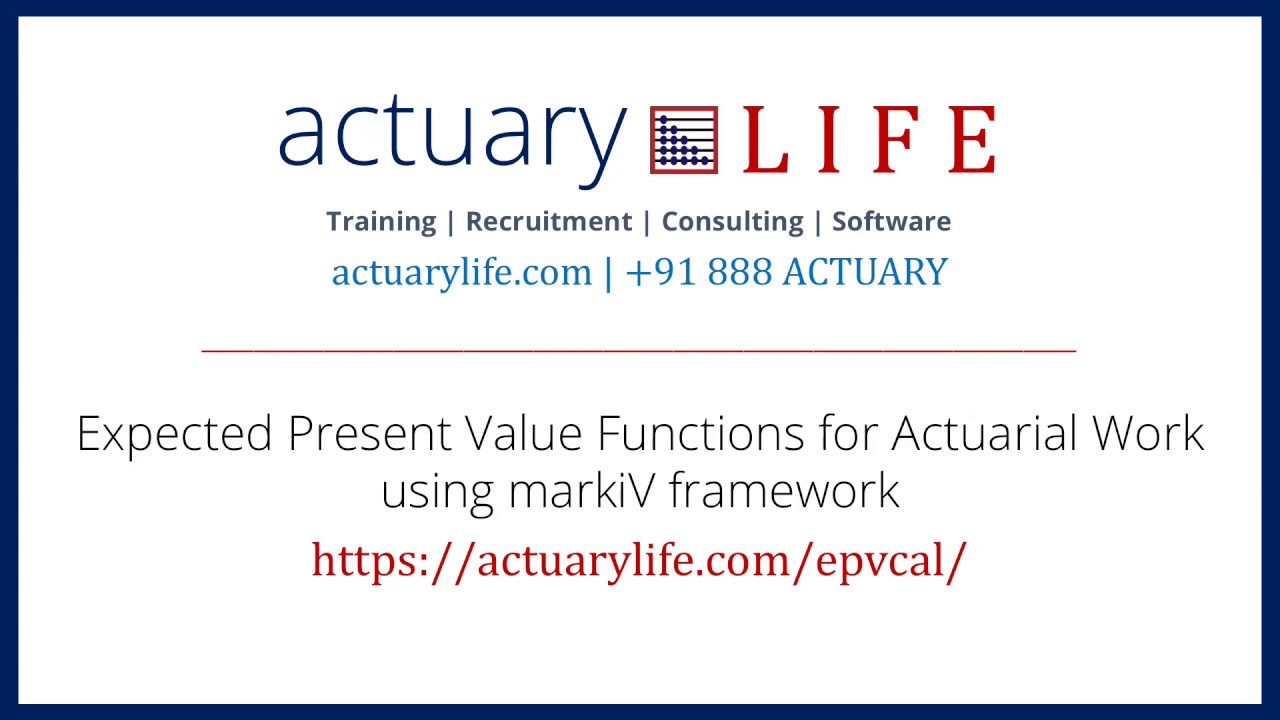 actuary LIFE

Training | Recruitment | Consulting | Software

actuarylife.com | +91 888 ACTUARY

Expected Present Value Functions for Actuarial Work using markiV framework

https://actuarylife.com/epvcal/